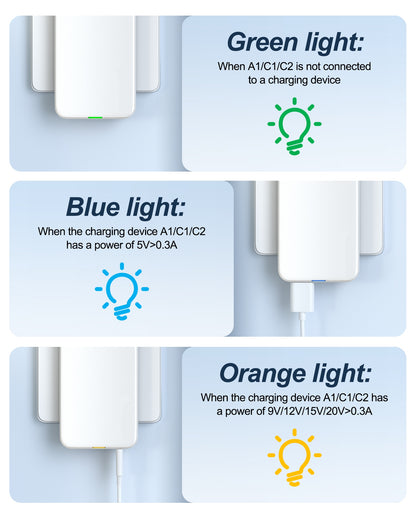 Green light:
When A1/C1/C2 is not connected to a charging device

Blue light:
When the charging device A1/C1/C2 has a power of 5V>0.3A

Orange light:
When the charging device A1/C1/C2 has a power of 9V/12V/15V/20V>0.3A